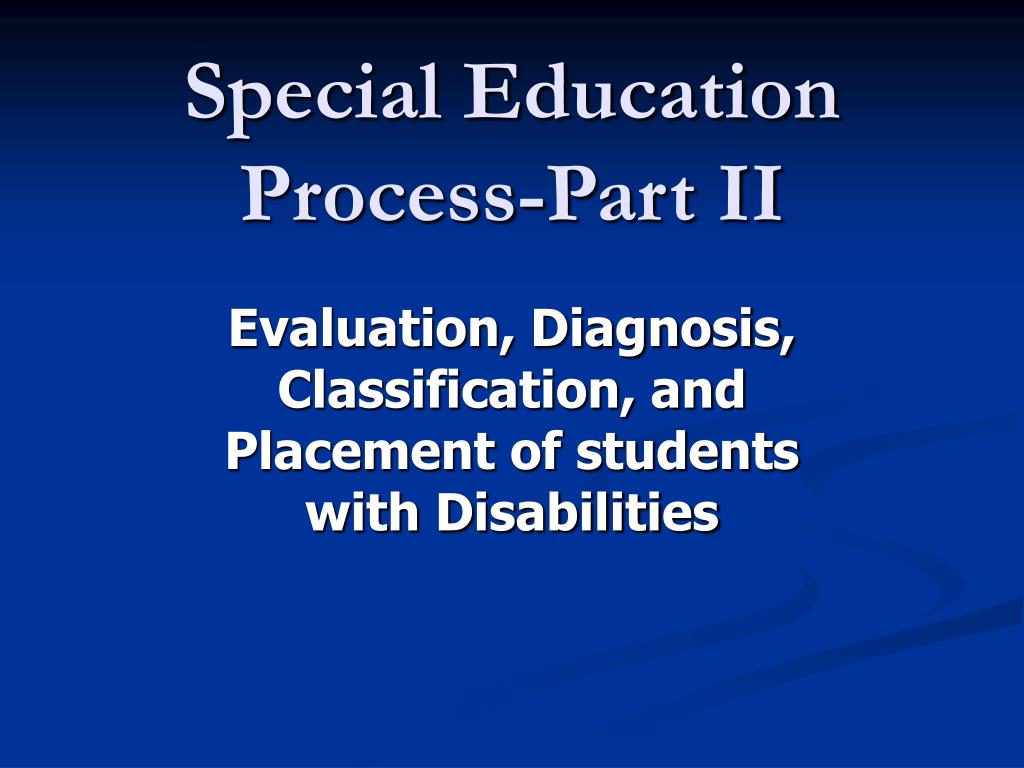 Special Education Process-Part II

Evaluation, Diagnosis, Classification, and Placement of students with Disabilities